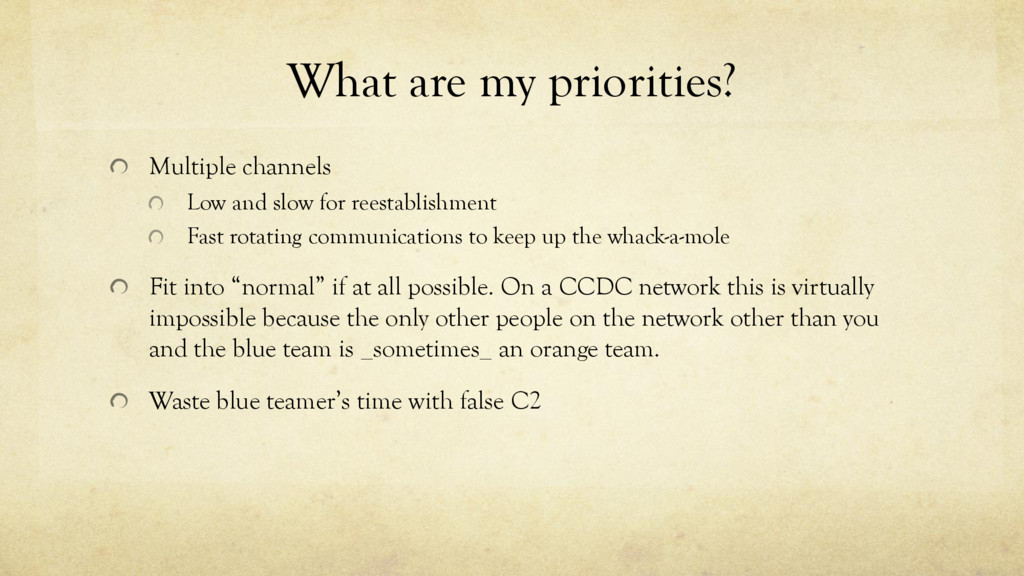 What are my priorities?

Multiple channels

Low and slow for reestablishment

Fast rotating communications to keep up the whack-a-mole

Fit into “normal” if at all possible. On a CCDC network this is virtually impossible because the only other people on the network other than you and the blue team is _sometimes_ an orange team.

Waste blue teamer’s time with false C2